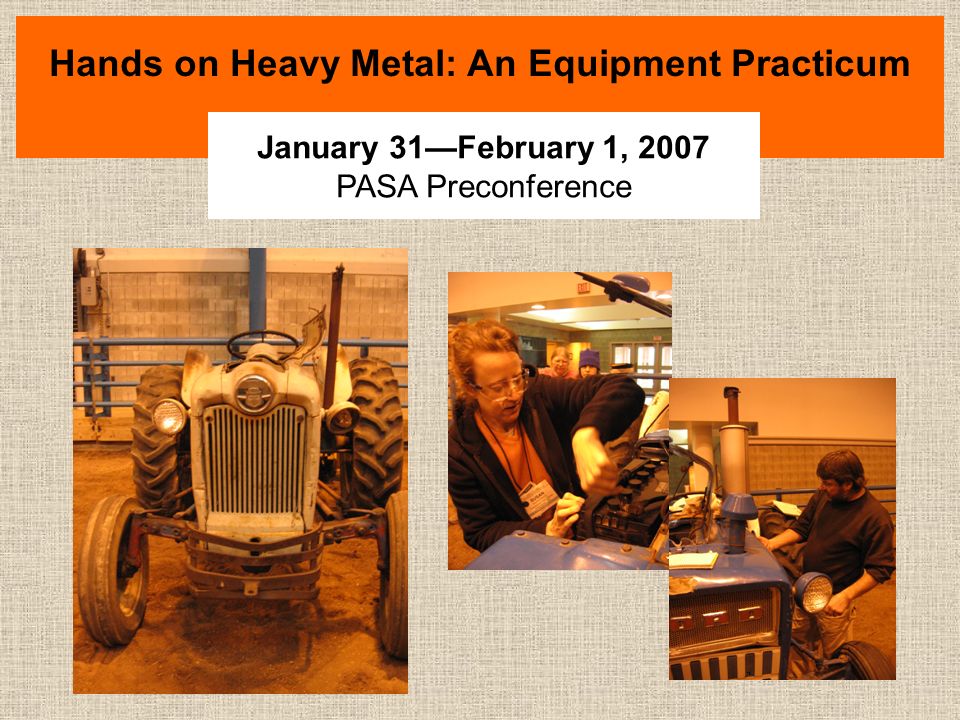 Hands on Heavy Metal: An Equipment Practicum

January 31—February 1, 2007
PASA Preconference